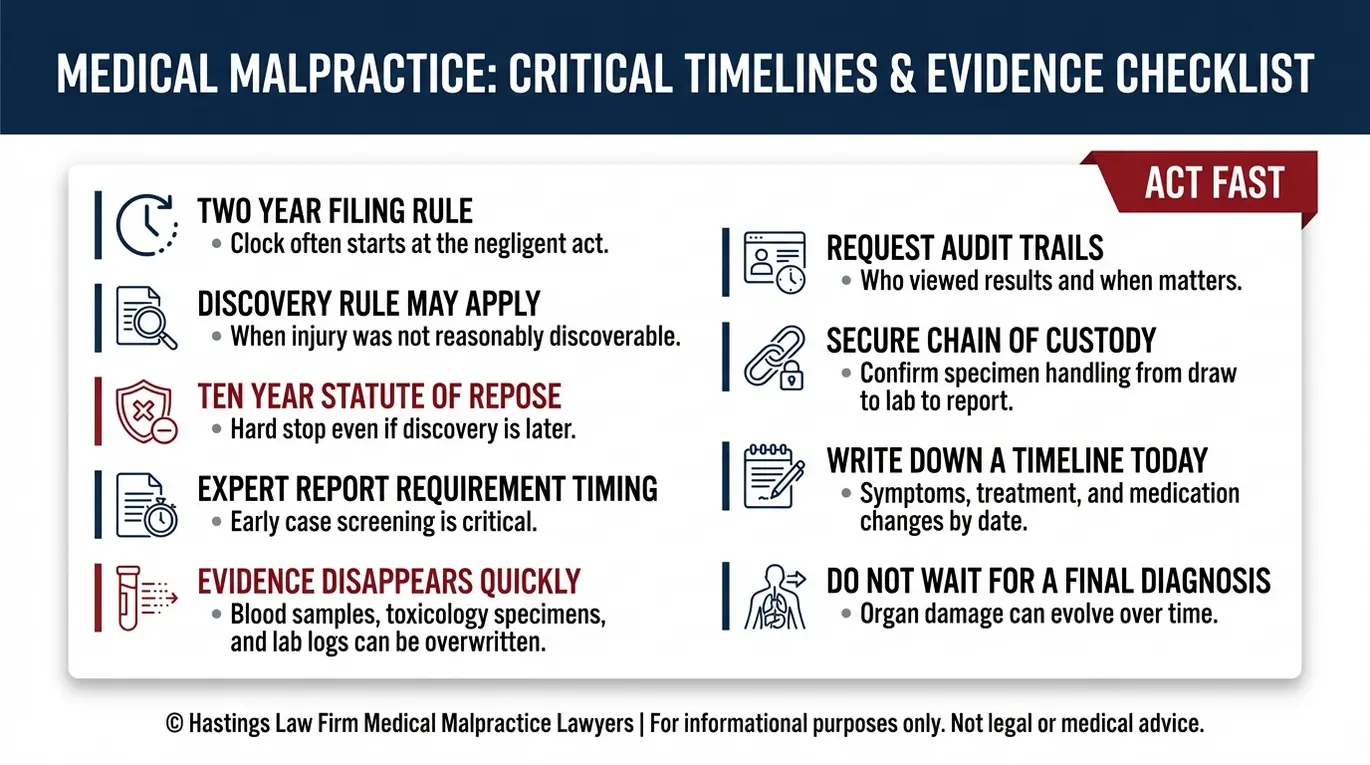 MEDICAL MALPRACTICE: CRITICAL TIMELINES & EVIDENCE CHECKLIST

ACT FAST

TWO YEAR FILING RULE
• Clock often starts at the negligent act.

DISCOVERY RULE MAY APPLY
• When injury was not reasonably discoverable.

TEN YEAR STATUTE OF REPOSE
• Hard stop even if discovery is later.

EXPERT REPORT REQUIREMENT TIMING
• Early case screening is critical.

EVIDENCE DISAPPEARS QUICKLY
• Blood samples, toxicology specimens, and lab logs can be overwritten.

REQUEST AUDIT TRAILS
• Who viewed results and when matters.

SECURE CHAIN OF CUSTODY
• Confirm specimen handling from draw to lab to report.

WRITE DOWN A TIMELINE TODAY
• Symptoms, treatment, and medication changes by date.

DO NOT WAIT FOR A FINAL DIAGNOSIS
• Organ damage can evolve over time.

© Hastings Law Firm Medical Malpractice Lawyers | For informational purposes only. Not legal or medical advice.